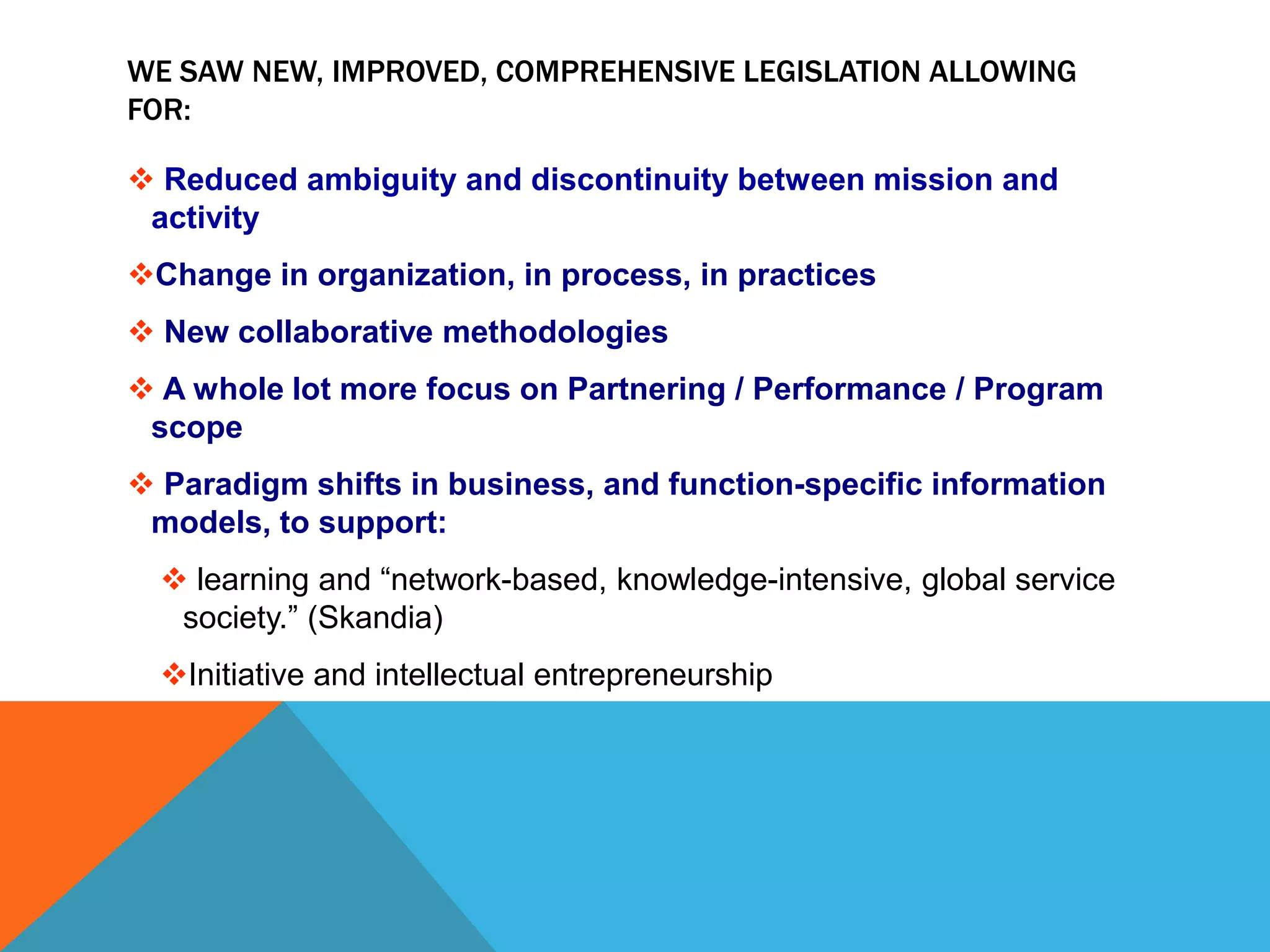 WE SAW NEW, IMPROVED, COMPREHENSIVE LEGISLATION ALLOWING FOR:

❖ Reduced ambiguity and discontinuity between mission and activity

❖Change in organization, in process, in practices

❖ New collaborative methodologies

❖ A whole lot more focus on Partnering / Performance / Program scope

❖ Paradigm shifts in business, and function-specific information models, to support:

❖ learning and “network-based, knowledge-intensive, global service society.” (Skandia)

❖Initiative and intellectual entrepreneurship